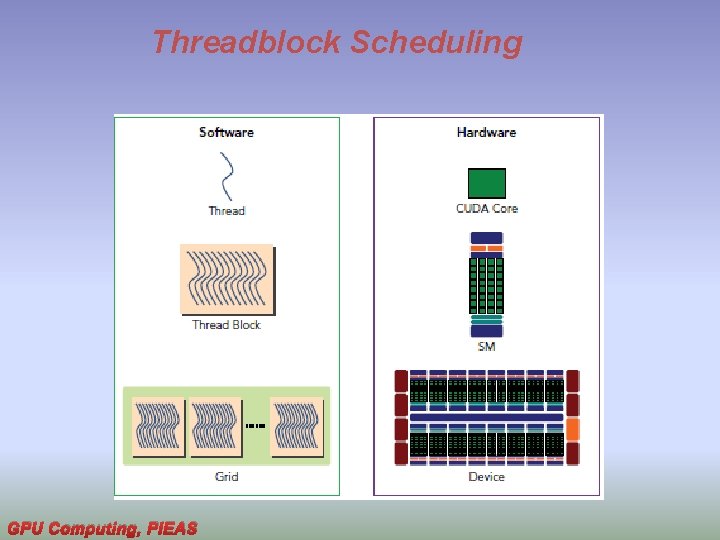 Threadblock Scheduling

Software

Thread

Thread Block

Grid

Hardware

CUDA Core

SM

Device

GPU Computing, PIEAS